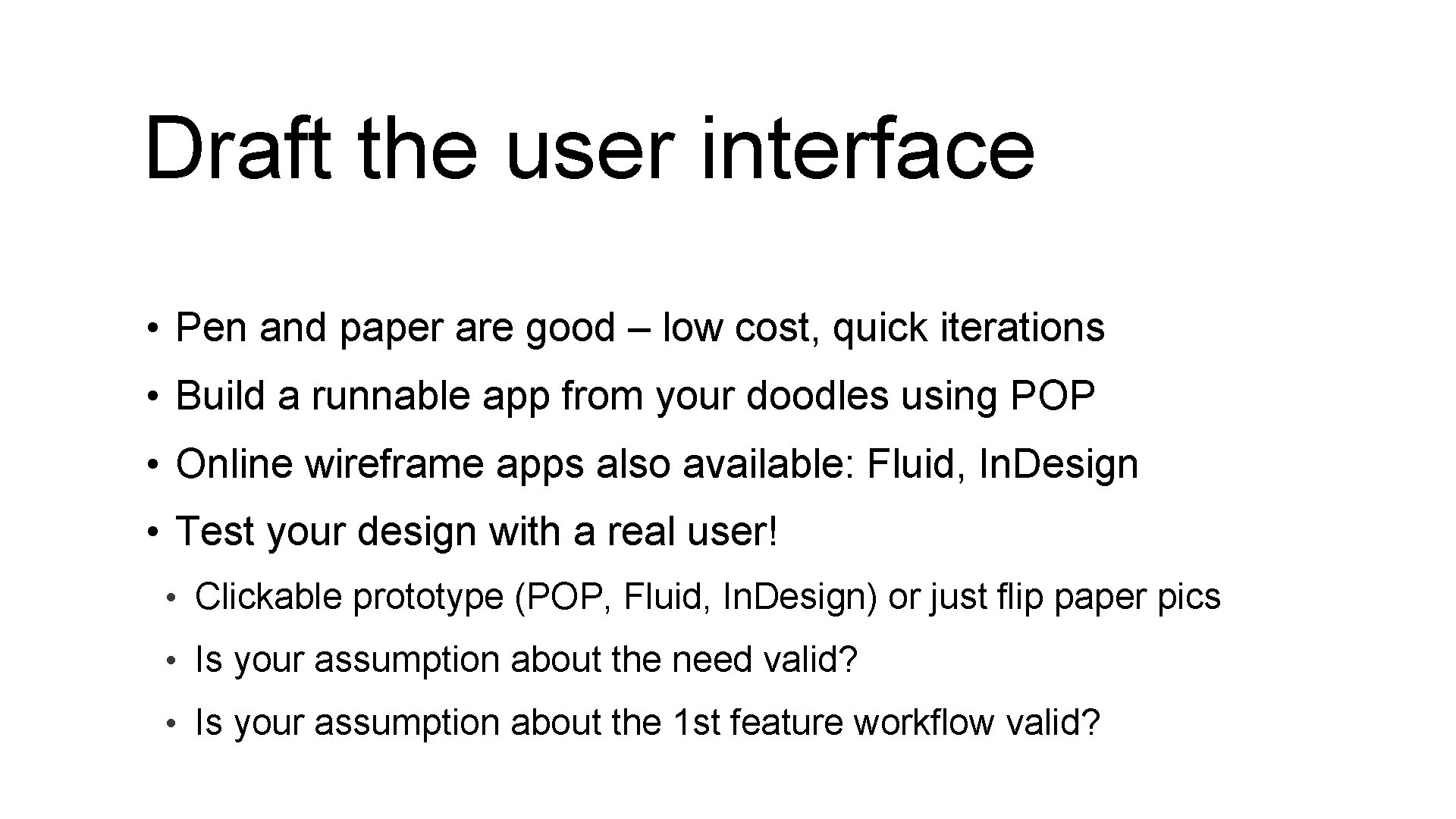 Draft the user interface

• Pen and paper are good – low cost, quick iterations
• Build a runnable app from your doodles using POP
• Online wireframe apps also available: Fluid, In.Design
• Test your design with a real user!
  • Clickable prototype (POP, Fluid, In.Design) or just flip paper pics
  • Is your assumption about the need valid?
  • Is your assumption about the 1st feature workflow valid?